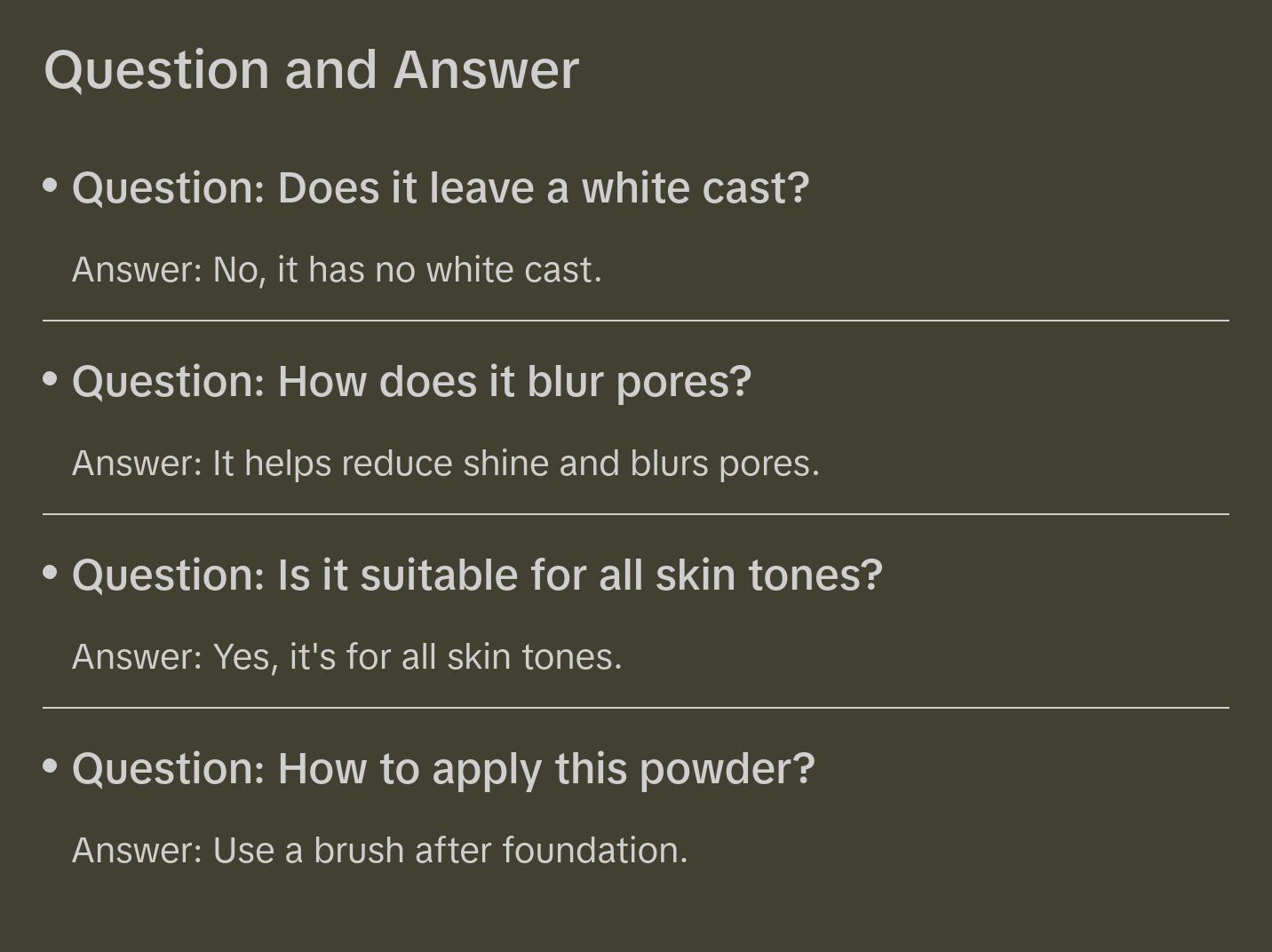 Question and Answer

• Question: Does it leave a white cast?

Answer: No, it has no white cast.

• Question: How does it blur pores?

Answer: It helps reduce shine and blurs pores.

• Question: Is it suitable for all skin tones?

Answer: Yes, it's for all skin tones.

• Question: How to apply this powder?

Answer: Use a brush after foundation.